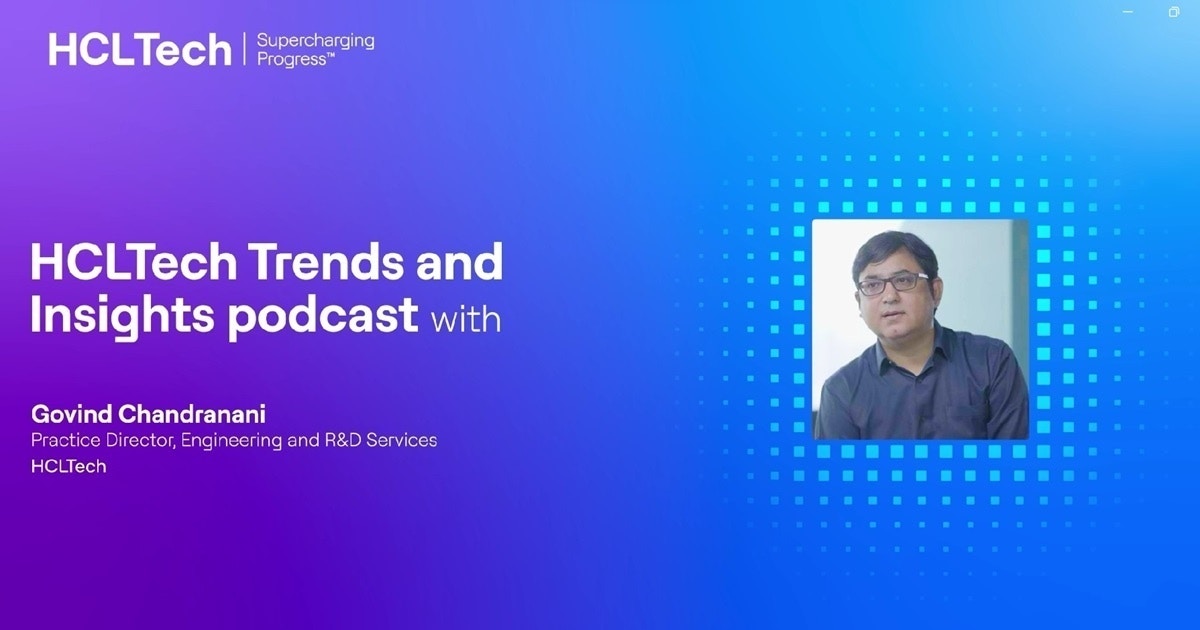 HCLTech | Supercharging Progress™

HCLTech Trends and Insights podcast with

Govind Chandranani
Practice Director, Engineering and R&D Services
HCLTech